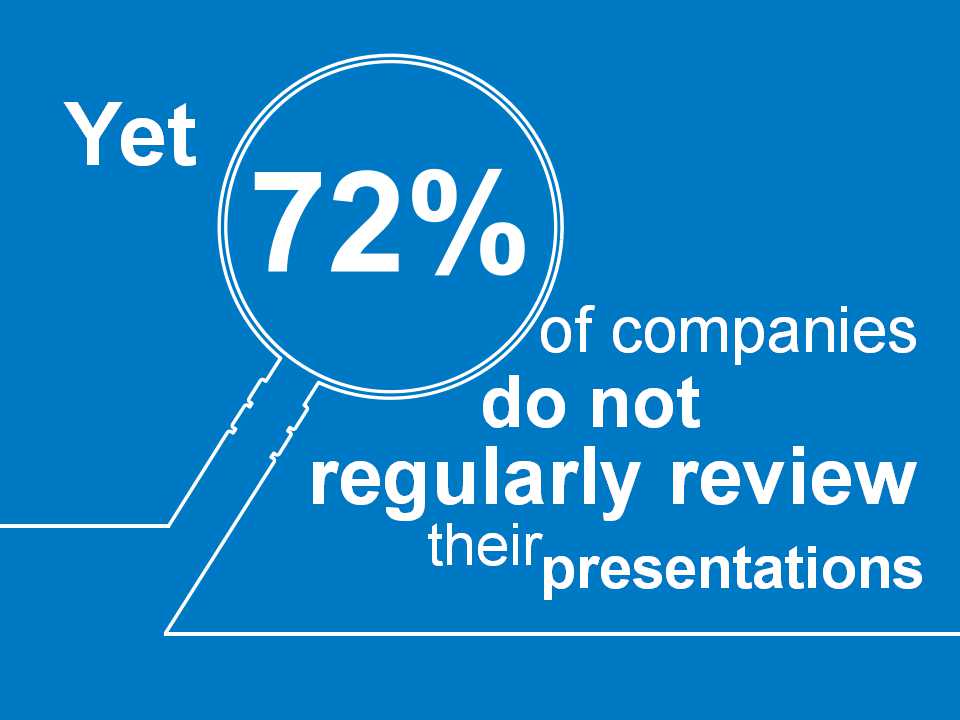 Yet 72% of companies do not regularly review their presentations